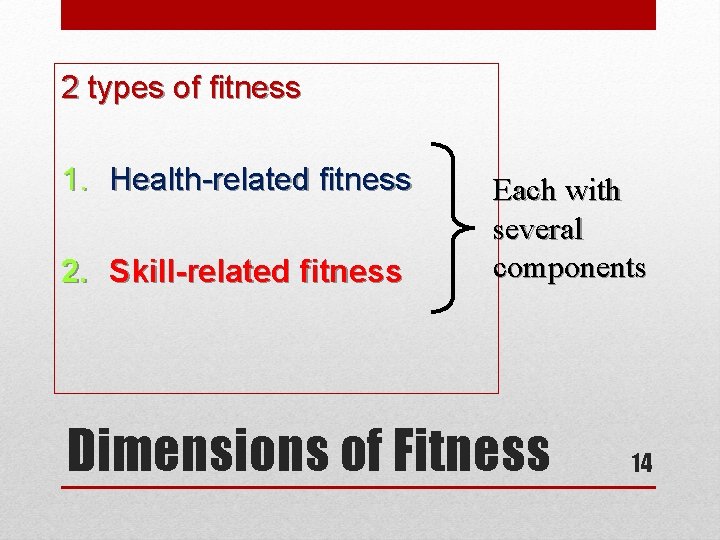 2 types of fitness

1. Health-related fitness

2. Skill-related fitness

Each with several components

Dimensions of Fitness

14